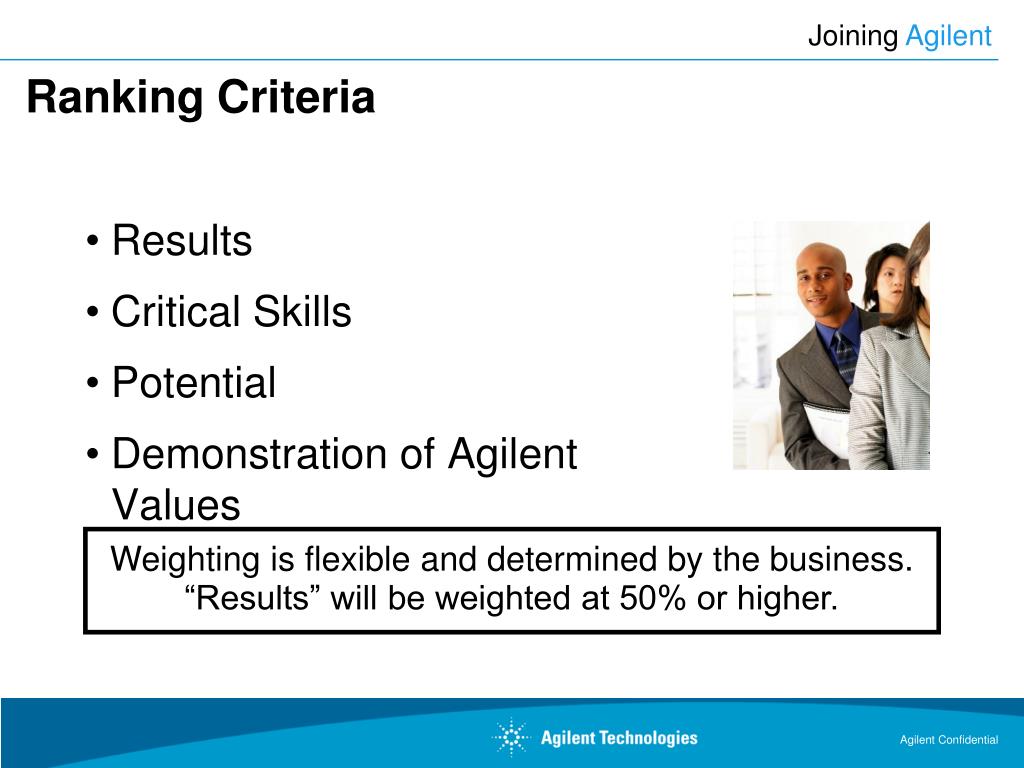 Joining Agilent

Ranking Criteria

• Results
• Critical Skills
• Potential
• Demonstration of Agilent Values

Weighting is flexible and determined by the business. “Results” will be weighted at 50% or higher.

Agilent Technologies

Agilent Confidential